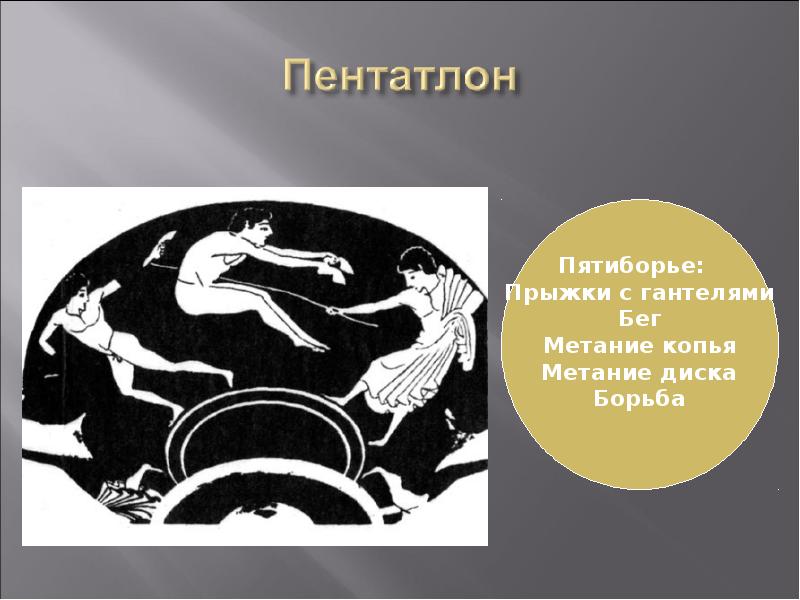 Пентатлон

Пятиборье:
Прыжки с гантелями
Бег
Метание копья
Метание диска
Борьба